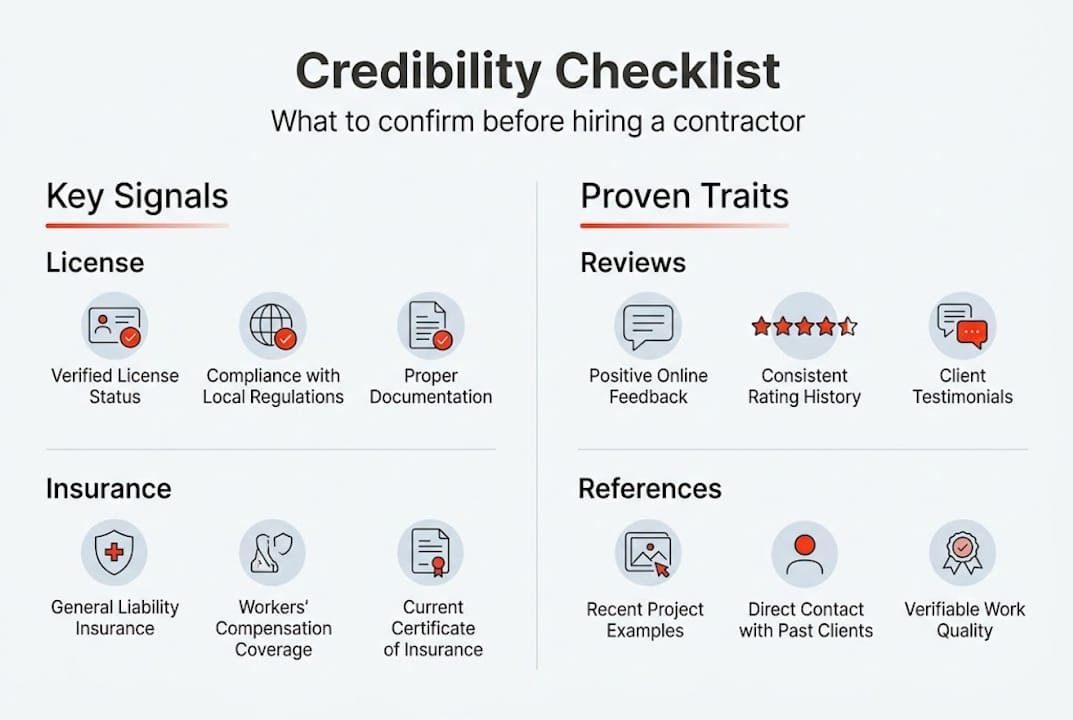 Credibility Checklist
What to confirm before hiring a contractor

Key Signals

License

Verified License Status

Compliance with Local Regulations

Proper Documentation

Insurance

General Liability Insurance

Workers' Compensation Coverage

Current Certificate of Insurance

Proven Traits

Reviews

Positive Online Feedback

Consistent Rating History

Client Testimonials

References

Recent Project Examples

Direct Contact with Past Clients

Verifiable Work Quality